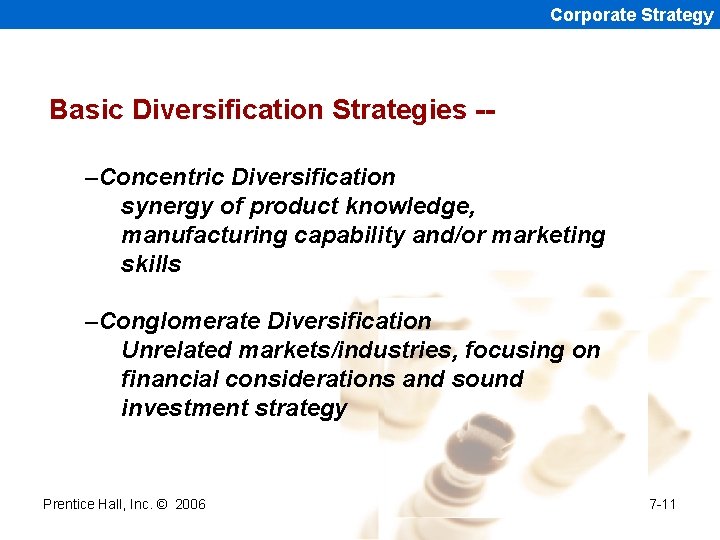 Corporate Strategy

Basic Diversification Strategies --

–Concentric Diversification
synergy of product knowledge, manufacturing capability and/or marketing skills

–Conglomerate Diversification
Unrelated markets/industries, focusing on financial considerations and sound investment strategy

Prentice Hall, Inc. © 2006

7-11